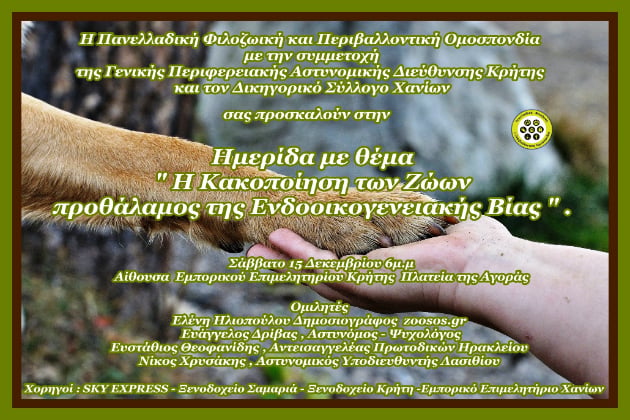 Η Πανελλαδική Φιλοζωική και Περιβαλλοντική Ομοσπονδία
με την συμμετοχή
της Γενικής Περιφερειακής Αστυνομικής Διεύθυνσης Κρήτης
και τον Δικηγορικό Σύλλογο Χανίων

σας προσκαλούν στην

Ημερίδα με θέμα
" Η Κακοποίηση των Ζώων
προθάλαμος της Ενδοοικογενειακής Βίας " .

Σάββατο 15 Δεκεμβρίου 6μ.μ
Αίθουσα Εμπορικού Επιμελητηρίου Κρήτης Πλατεία της Αγοράς

Ομιλητές
Ελένη Ηλιοπούλου Δημοσιογράφος zoosos.gr
Ευάγγελος Δρίβας , Αστυνόμος - Ψυχολόγος
Ευστάθιος Θεοφανίδης , Αντεισαγγελέας Πρωτοδικών Ηρακλείου
Νίκος Χρυσάκης , Αστυνομικός Υποδιευθυντής Λασιθίου

Χορηγοί : SKY EXPRESS - Ξενοδοχείο Σαμαριά - Ξενοδοχείο Κρήτη -Εμπορικό Επιμελητήριο Χανίων